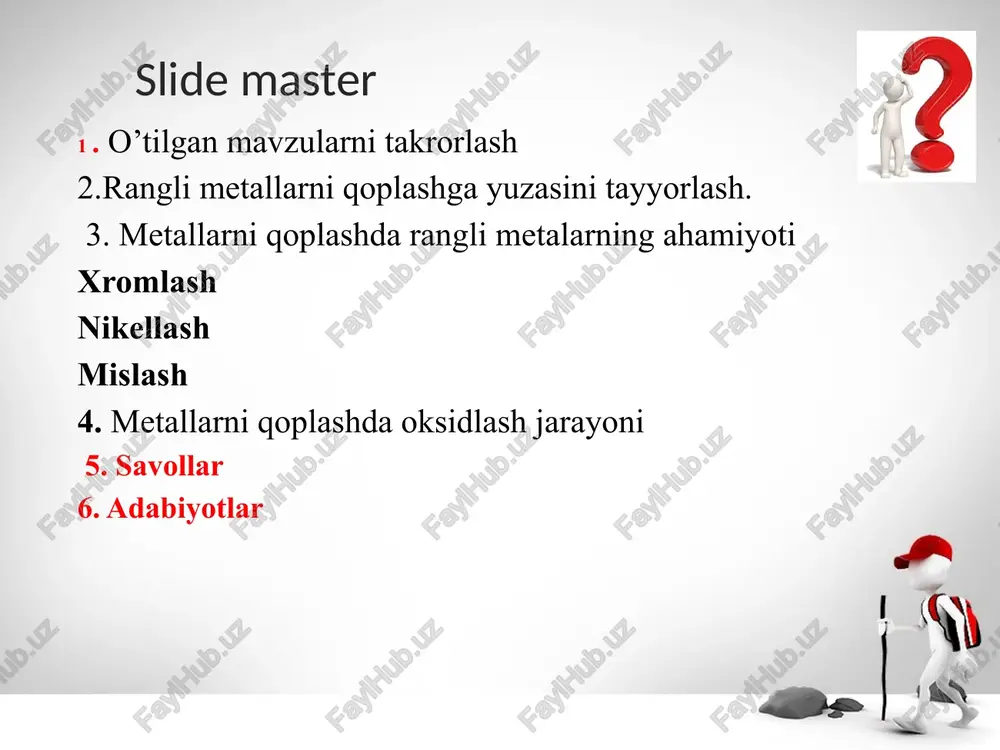 Slide master

1 . O’tilgan mavzularni takrorlash

2.Rangli metallarni qoplashga yuzasini tayyorlash.

3. Metallarni qoplashda rangli metalarning ahamiyoti

Xromlash

Nikellash

Mislash

4. Metallarni qoplashda oksidlash jarayoni

5. Savollar

6. Adabiyotlar

FaylHub.uz